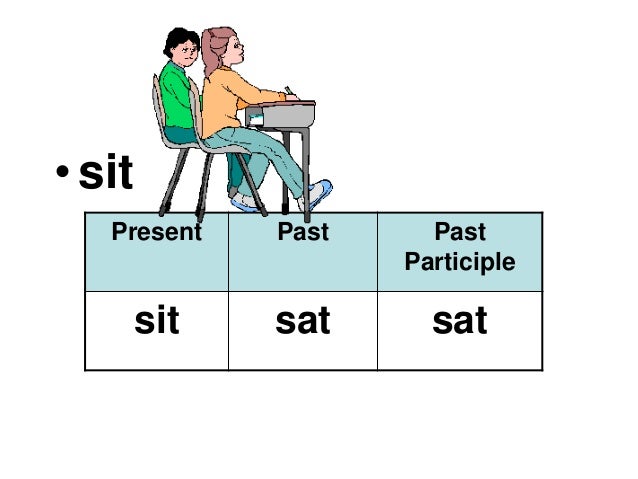 • sit

| Present | Past | Past Participle |
|---|---|---|
| sit | sat | sat |